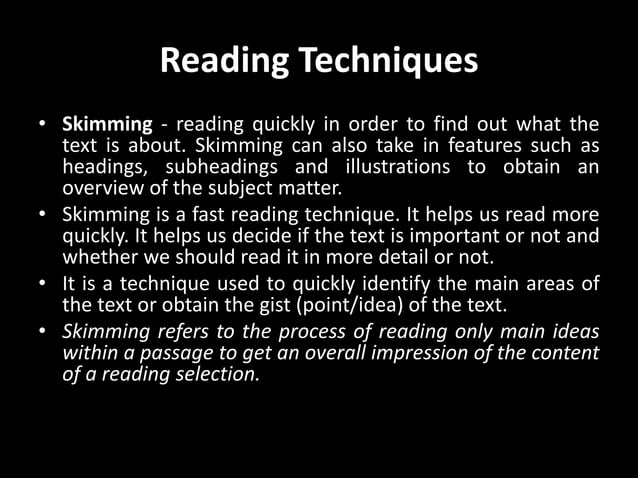 Reading Techniques

• Skimming - reading quickly in order to find out what the text is about. Skimming can also take in features such as headings, subheadings and illustrations to obtain an overview of the subject matter.
• Skimming is a fast reading technique. It helps us read more quickly. It helps us decide if the text is important or not and whether we should read it in more detail or not.
• It is a technique used to quickly identify the main areas of the text or obtain the gist (point/idea) of the text.
• Skimming refers to the process of reading only main ideas within a passage to get an overall impression of the content of a reading selection.